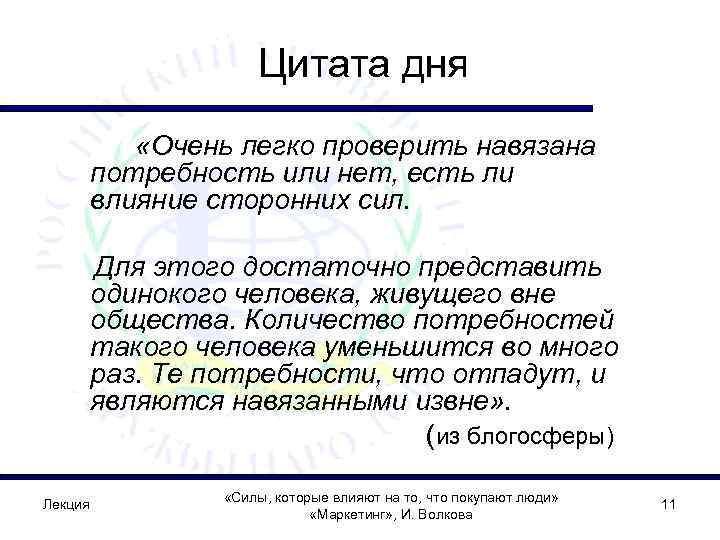 Цитата дня

«Очень легко проверить навязана потребность или нет, есть ли влияние сторонних сил.

Для этого достаточно представить одинокого человека, живущего вне общества. Количество потребностей такого человека уменьшится во много раз. Те потребности, что отпадут, и являются навязанными извне».

(из блогосферы)

Лекция

«Силы, которые влияют на то, что покупают люди»
«Маркетинг», И. Волкова

11